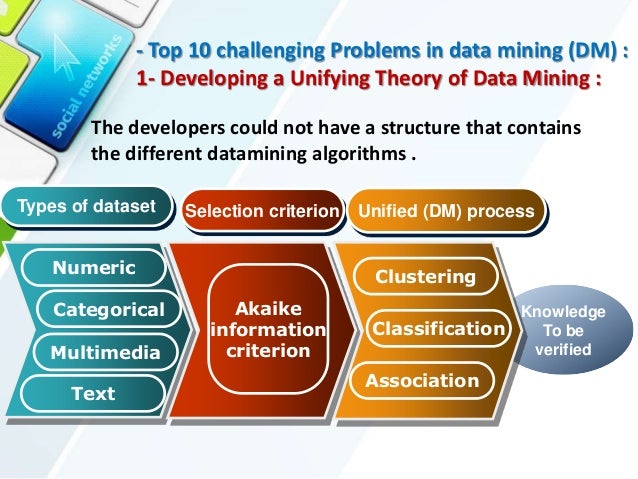 social networks

- Top 10 challenging Problems in data mining (DM) :
1- Developing a Unifying Theory of Data Mining :

The developers could not have a structure that contains the different datamining algorithms .

Types of dataset

Selection criterion

Unified (DM) process

Numeric

Categorical

Multimedia

Text

Akaike information criterion

Clustering

Classification

Association

Knowledge To be verified